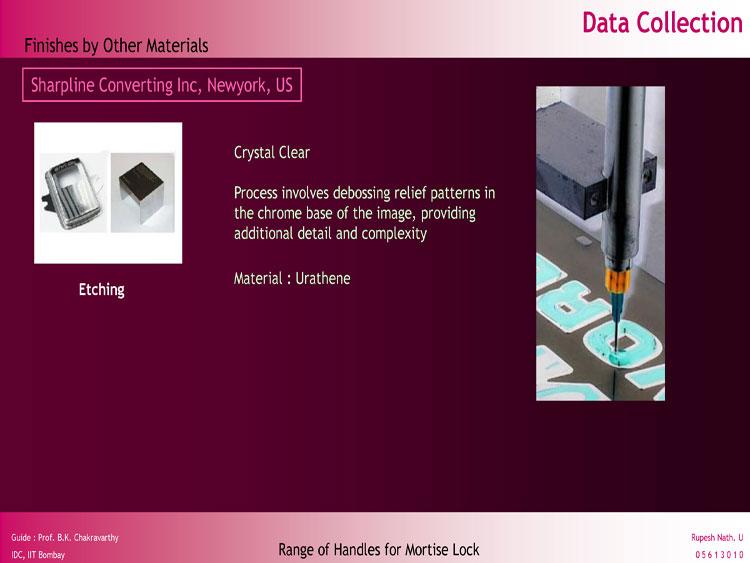 Data Collection

Finishes by Other Materials

Sharpline Converting Inc, Newyork, US

Etching

Crystal Clear

Process involves debossing relief patterns in the chrome base of the image, providing additional detail and complexity

Material : Urathene

Guide : Prof. B.K. Chakravarthy
IDC, IIT Bombay

Range of Handles for Mortise Lock

Rupesh Nath. U
05613010